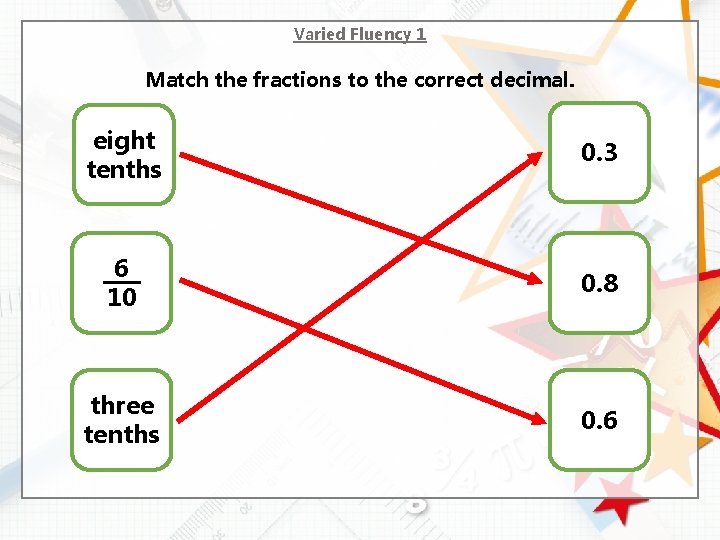 Varied Fluency 1

Match the fractions to the correct decimal.

eight tenths

$\frac{6}{10}$

three tenths

0.3

0.8

0.6